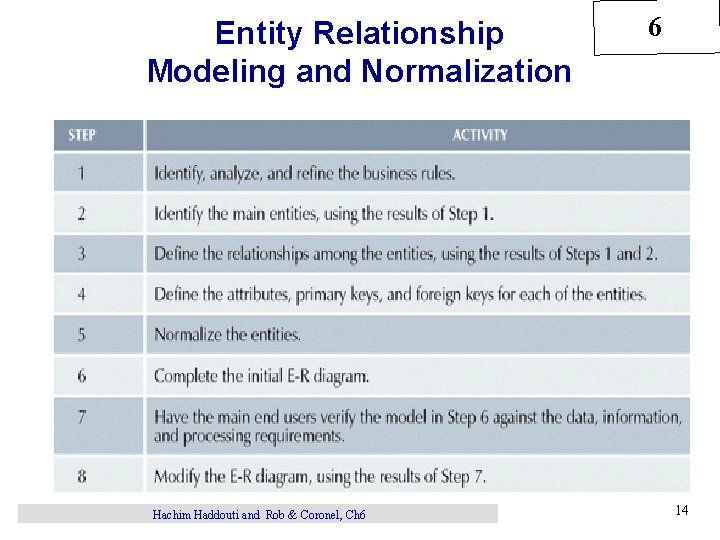 Entity Relationship
Modeling and Normalization

6

| STEP | ACTIVITY |
|---|---|
| 1 | Identify, analyze, and refine the business rules. |
| 2 | Identify the main entities, using the results of Step 1. |
| 3 | Define the relationships among the entities, using the results of Steps 1 and 2. |
| 4 | Define the attributes, primary keys, and foreign keys for each of the entities. |
| 5 | Normalize the entities. |
| 6 | Complete the initial E-R diagram. |
| 7 | Have the main end users verify the model in Step 6 against the data, information, and processing requirements. |
| 8 | Modify the E-R diagram, using the results of Step 7. |

Hachim Haddouti and Rob & Coronel, Ch6

14